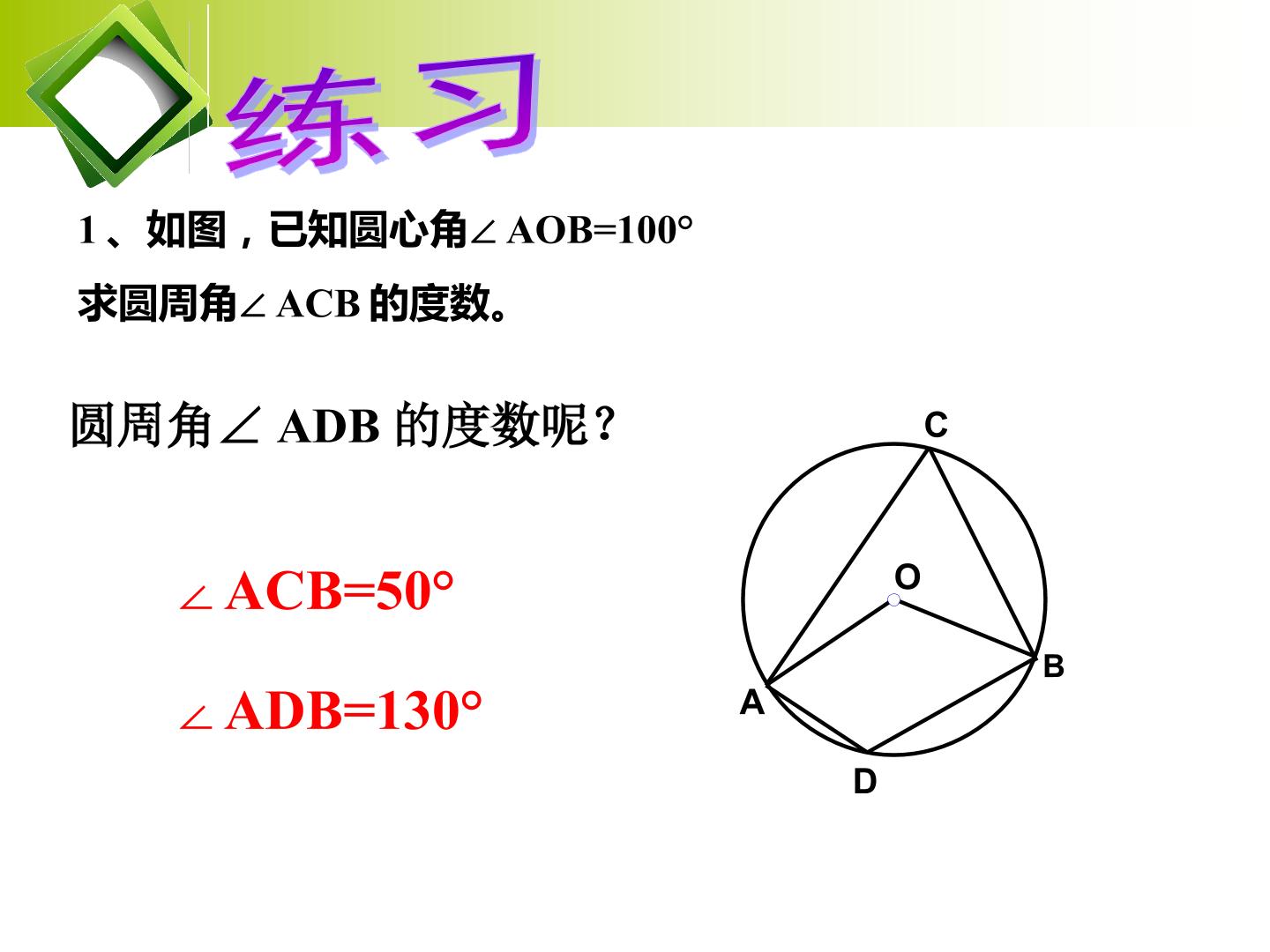 练习

1、如图，已知圆心角$\angle AOB=100°$

求圆周角$\angle ACB$的度数。

圆周角$\angle ADB$的度数呢？

$\angle ACB=50°$

$\angle ADB=130°$

C

O

B

A

D